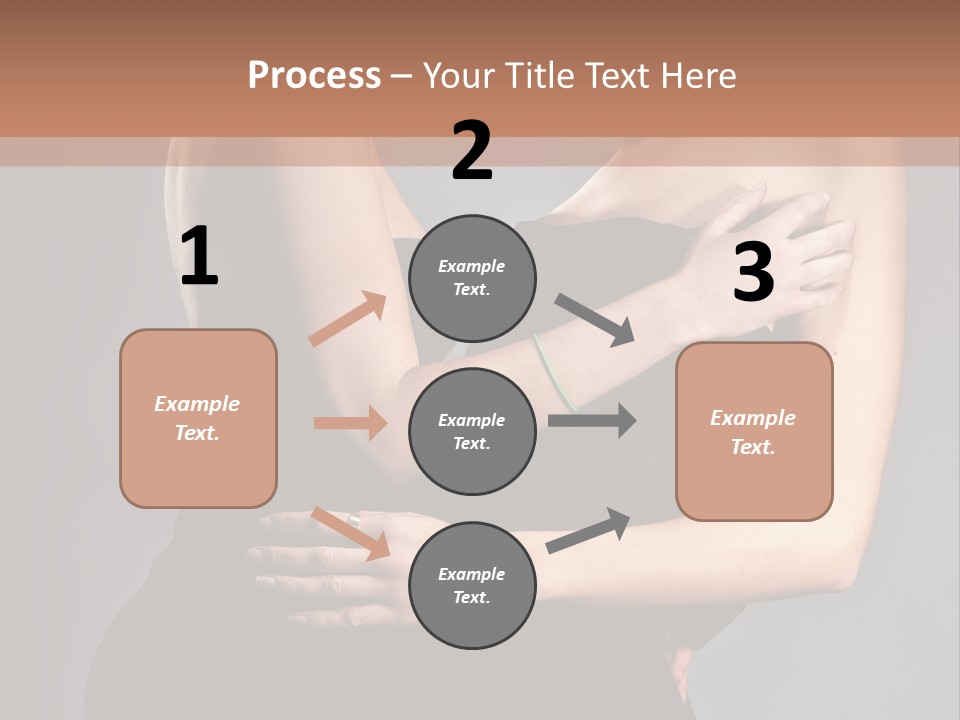 Process – Your Title Text Here

1

Example Text.

2

Example Text.

Example Text.

Example Text.

3

Example Text.